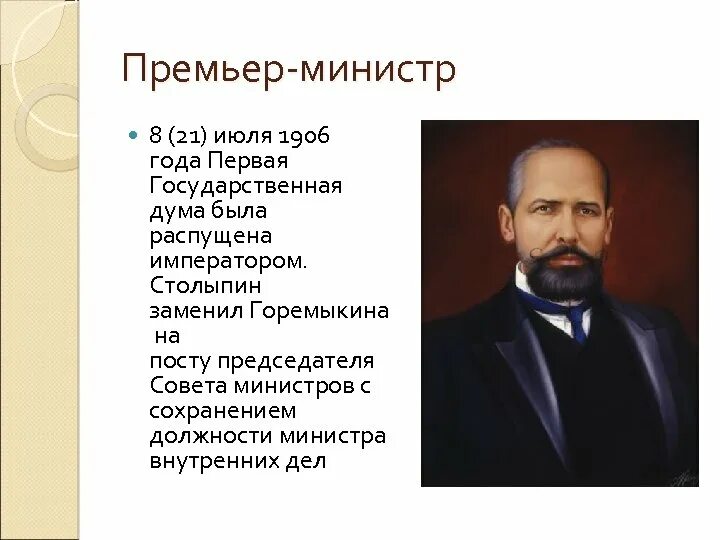 Премьер-министр

8 (21) июля 1906 года Первая Государственная дума была распущена императором. Столыпин заменил Горемыкина на посту председателя Совета министров с сохранением должности министра внутренних дел